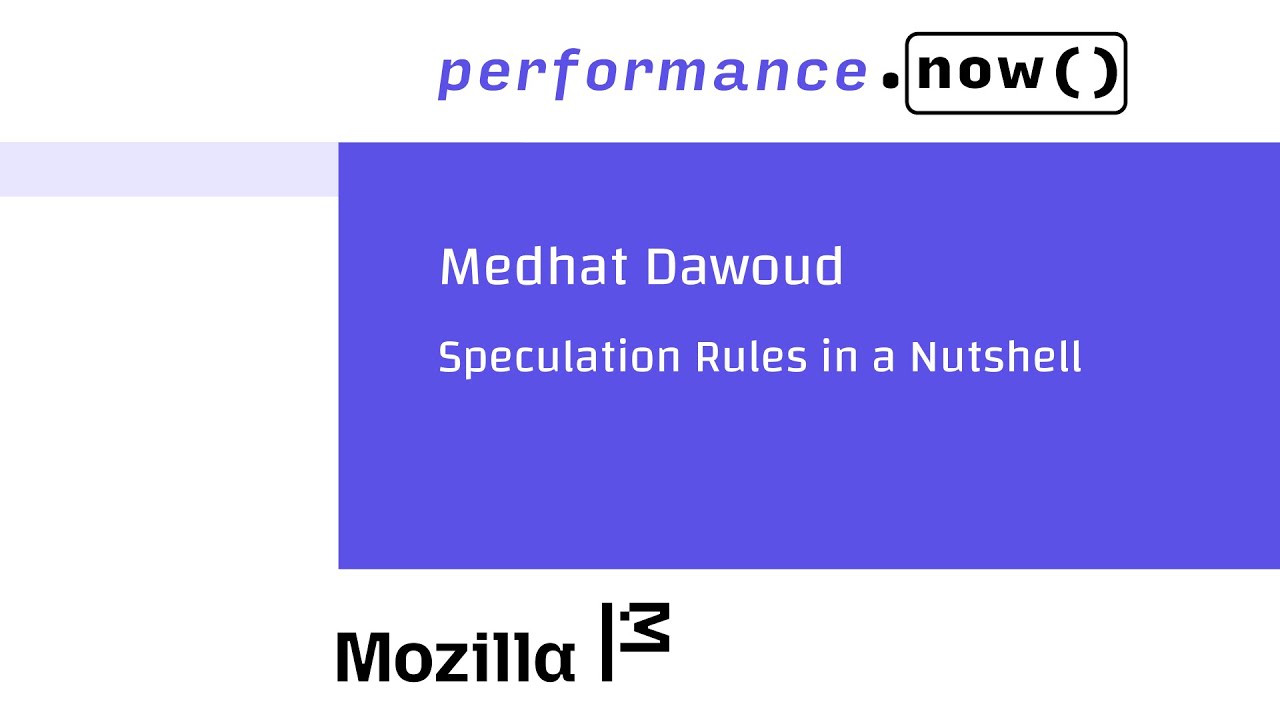 performance.now()

Medhat Dawoud

Speculation Rules in a Nutshell

Mozilla